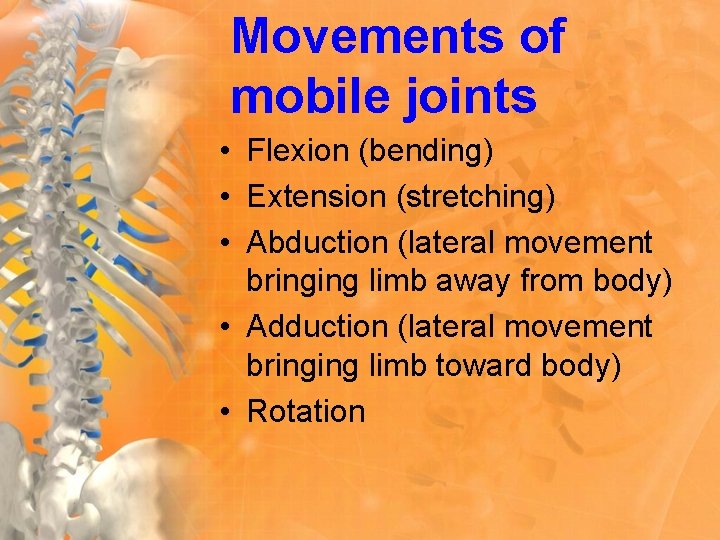 Movements of mobile joints

• Flexion (bending)
• Extension (stretching)
• Abduction (lateral movement bringing limb away from body)
• Adduction (lateral movement bringing limb toward body)
• Rotation